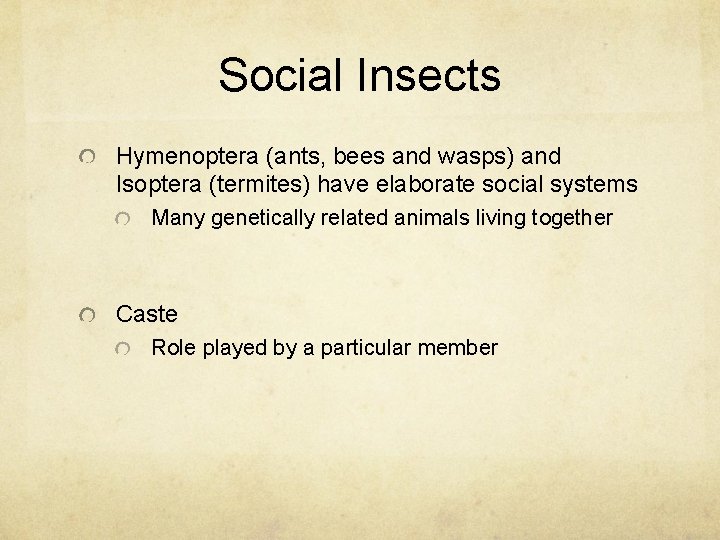 Social Insects

Hymenoptera (ants, bees and wasps) and Isoptera (termites) have elaborate social systems

Many genetically related animals living together

Caste

Role played by a particular member